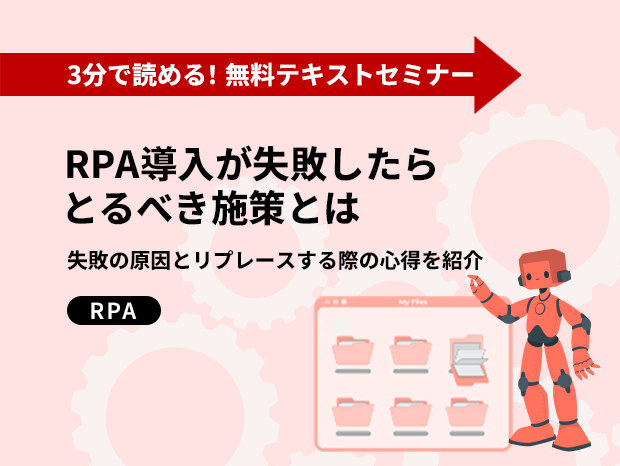 3分で読める! 無料テキストセミナー

RPA導入が失敗したら
とるべき施策とは

失敗の原因とリプレースする際の心得を紹介

RPA

My Files